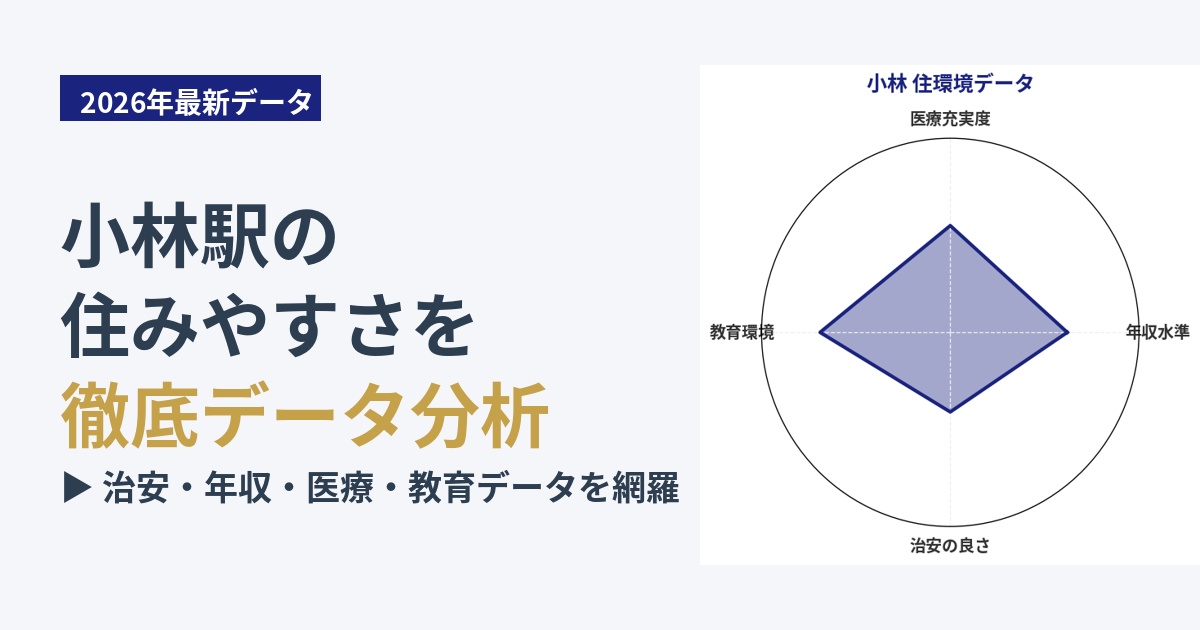 2026年最新データ

小林駅の
住みやすさを
徹底データ分析

▶ 治安・年収・医療・教育データを網羅

小林 住環境データ

医療充実度

年収水準

治安の良さ

教育環境